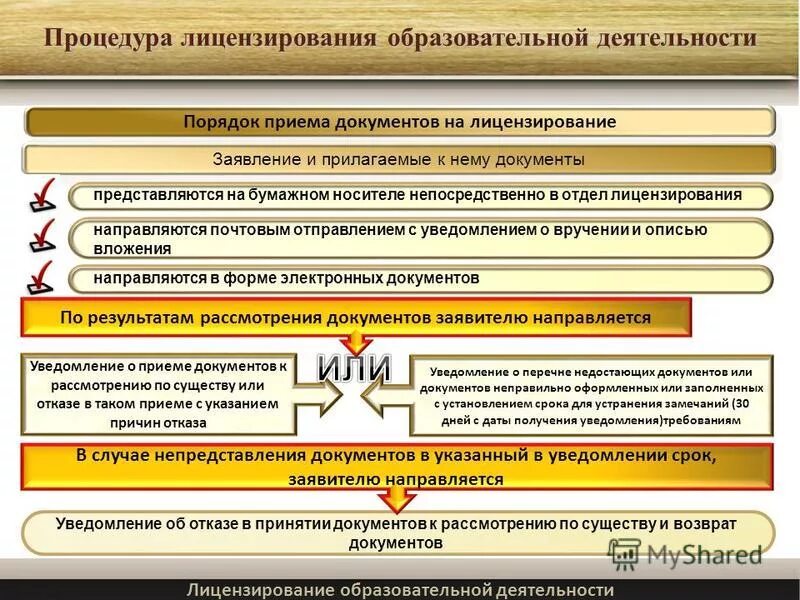 Процедура лицензирования образовательной деятельности

Порядок приема документов на лицензирование

Заявление и прилагаемые к нему документы

представляются на бумажном носителе непосредственно в отдел лицензирования

направляются почтовым отправлением с уведомлением о вручении и описью вложения

направляются в форме электронных документов

По результатам рассмотрения документов заявителю направляется

Уведомление о приеме документов к рассмотрению по существу или отказе в таком приеме с указанием причин отказа

ИЛИ

Уведомление о перечне недостающих документов или документов неправильно оформленных или заполненных с установлением срока для устранения замечаний (30 дней с даты получения уведомления)требованиям

В случае непредставления документов в указанный в уведомлении срок, заявителю направляется

Уведомление об отказе в принятии документов к рассмотрению по существу и возврат документов

MyShared

Лицензирование образовательной деятельности